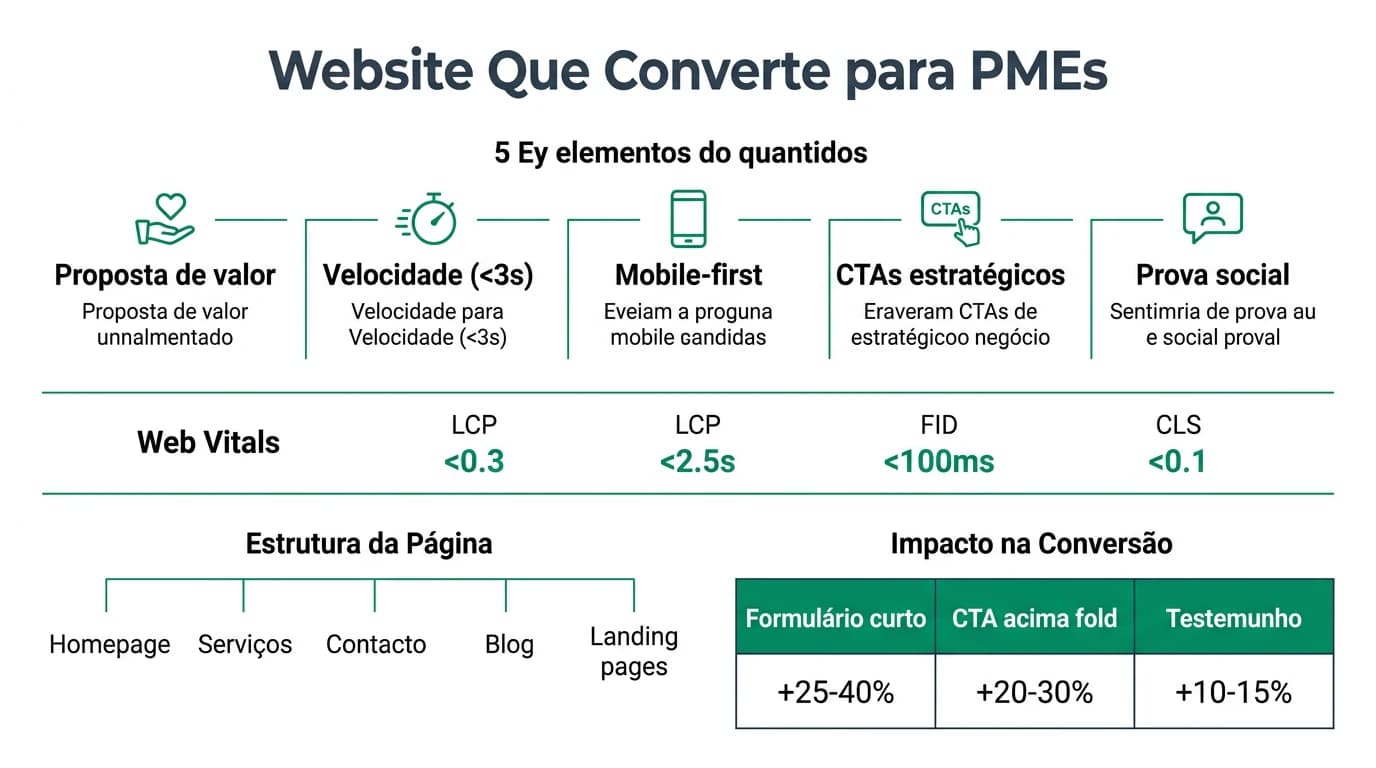 Website Que Converte para PMEs

5 Ey elementos do quantidos

CTAs

Proposta de valor
Proposta de valor unnalmentado

Velocidade (<3s)
Velocidade para Velocidade (<3s)

Mobile-first
Eveiam a proguna mobile candidas

CTAs estratégicos
Eraveram CTAs de estratégicoo negócio

Prova social
Sentimria de prova au e social proval

Web Vitals
LCP
<0.3
LCP
<2.5s
FID
<100ms
CLS
<0.1

Estrutura da Página

Homepage
Serviços
Contacto
Blog
Landing pages

Impacto na Conversão

| Formulário curto | CTA acima fold | Testemunho |
|---|---|---|
| +25-40% | +20-30% | +10-15% |